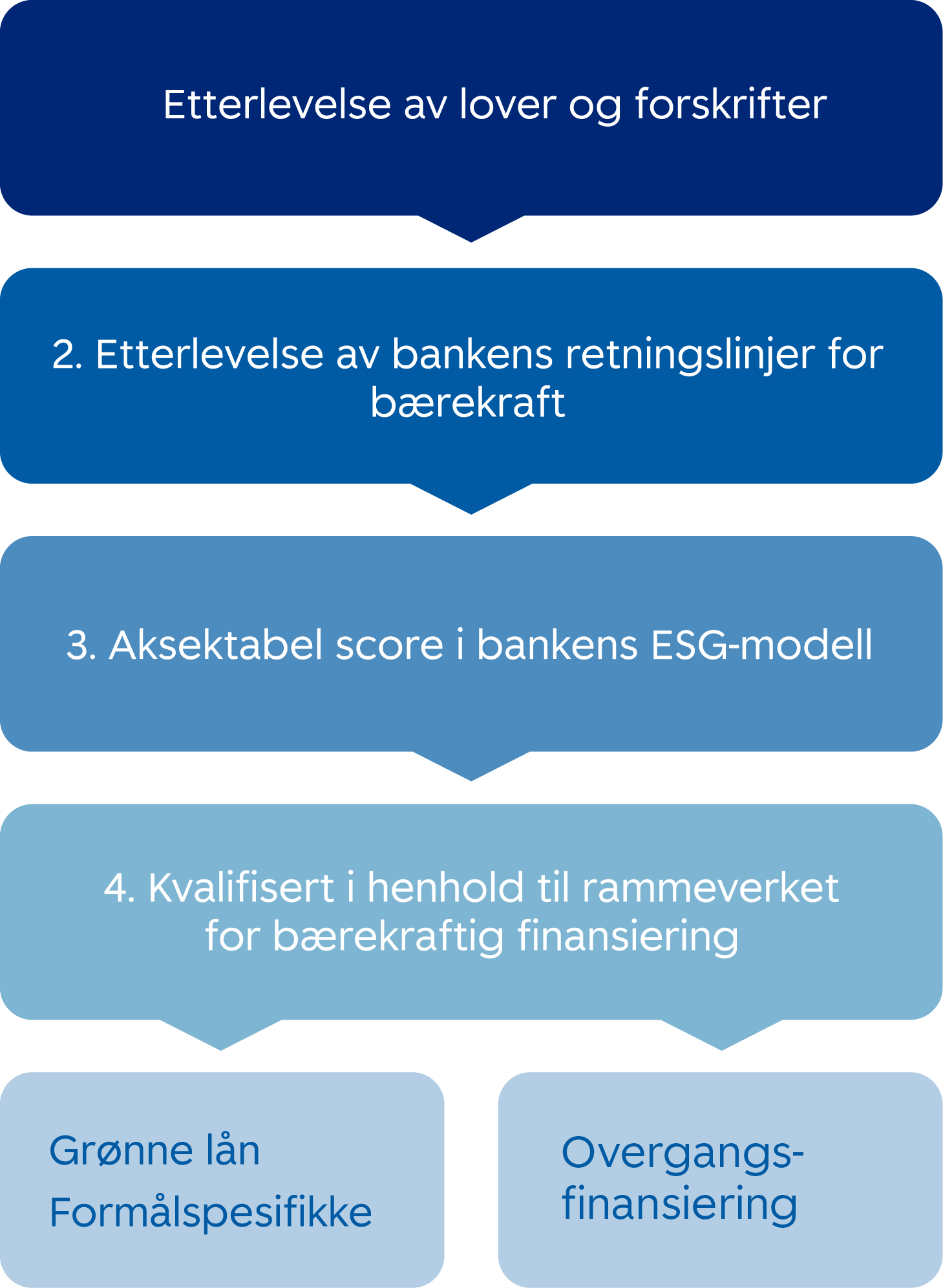 Etterlevelse av lover og forskrifter

2. Etterlevelse av bankens retningslinjer for bærekraft

3. Aksektabel score i bankens ESG-modell

4. Kvalifisert i henhold til rammeverket for bærekraftig finansiering

Grønne lån
Formålspesifikke

Overgangs-finansiering